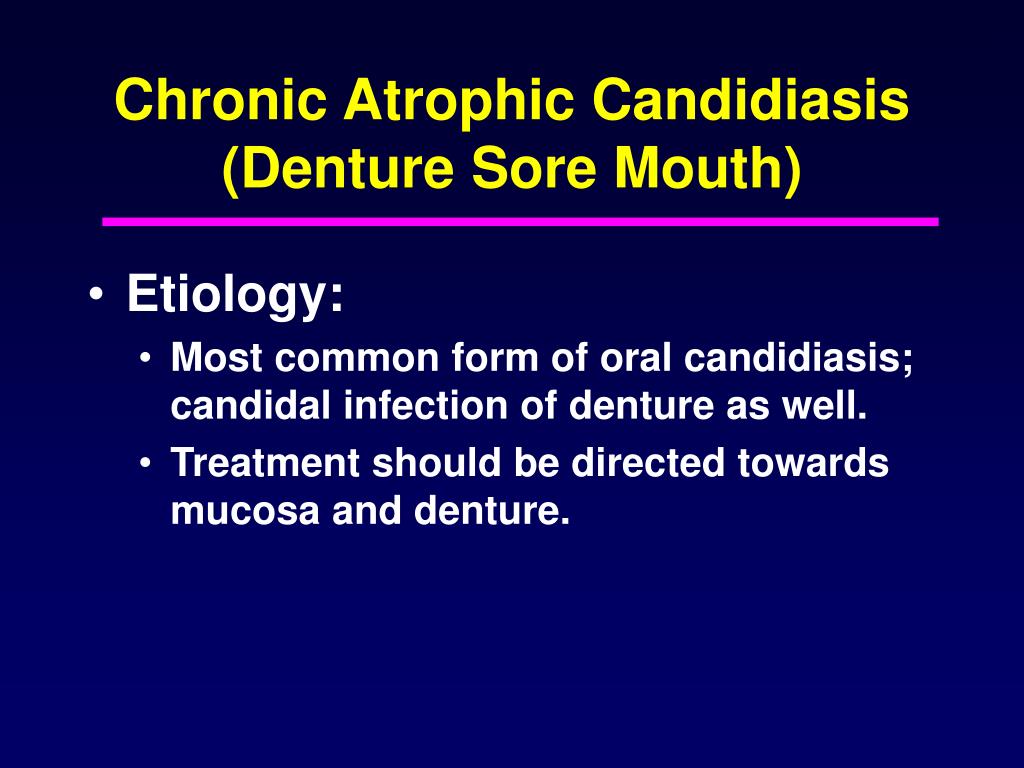 Chronic Atrophic Candidiasis (Denture Sore Mouth)

• Etiology:
  • Most common form of oral candidiasis; candidal infection of denture as well.
  • Treatment should be directed towards mucosa and denture.